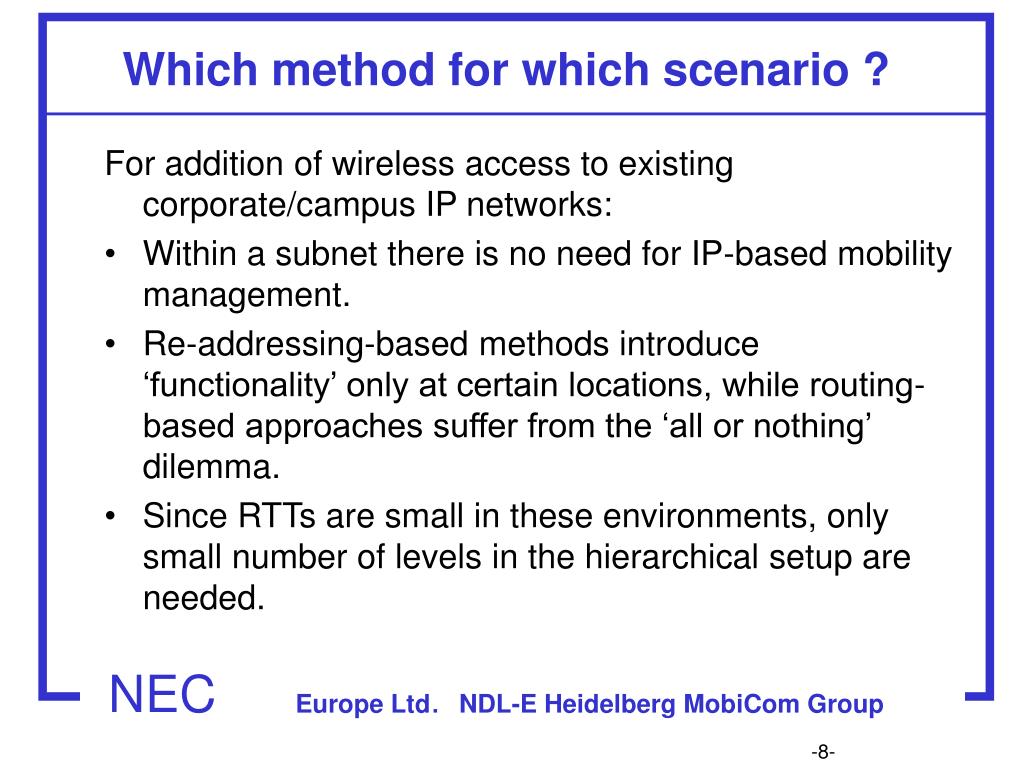 Which method for which scenario ?

For addition of wireless access to existing corporate/campus IP networks:

• Within a subnet there is no need for IP-based mobility management.
• Re-addressing-based methods introduce ‘functionality’ only at certain locations, while routing-based approaches suffer from the ‘all or nothing’ dilemma.
• Since RTTs are small in these environments, only small number of levels in the hierarchical setup are needed.

NEC Europe Ltd. NDL-E Heidelberg MobiCom Group

-8-